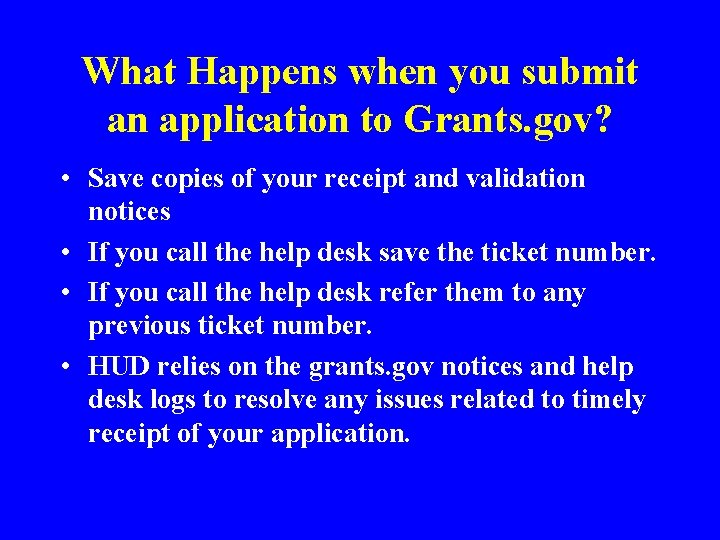 What Happens when you submit an application to Grants.gov?

• Save copies of your receipt and validation notices

• If you call the help desk save the ticket number.

• If you call the help desk refer them to any previous ticket number.

• HUD relies on the grants.gov notices and help desk logs to resolve any issues related to timely receipt of your application.